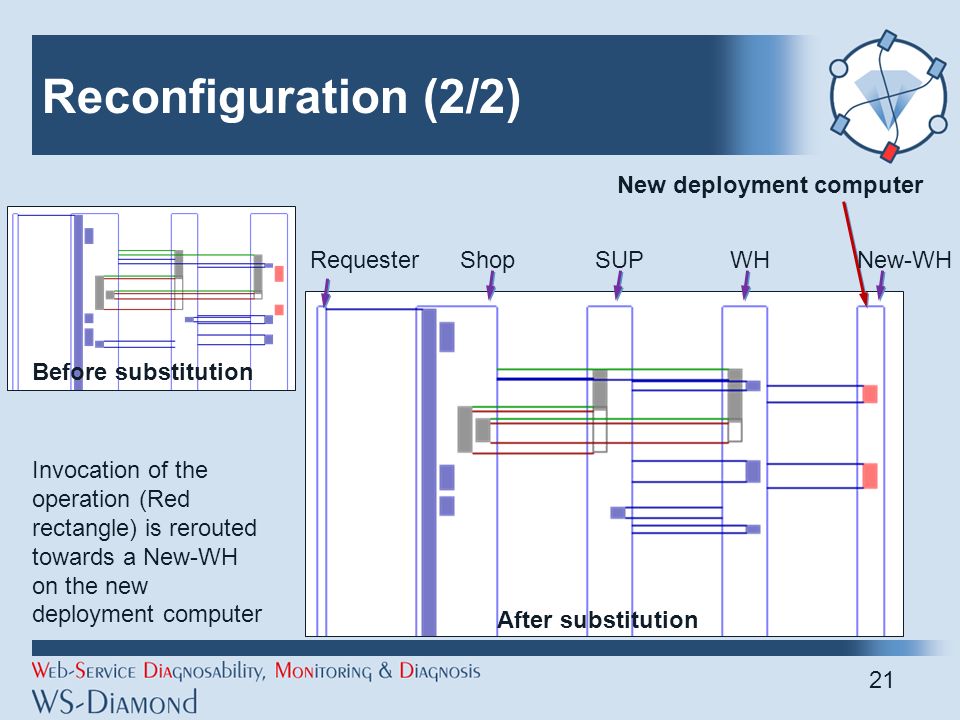 Reconfiguration (2/2)

New deployment computer

Before substitution

Requester Shop SUP WH New-WH

Invocation of the operation (Red rectangle) is rerouted towards a New-WH on the new deployment computer

After substitution

Web-Service Diagnosability, Monitoring & Diagnosis
WS-Diamond

21